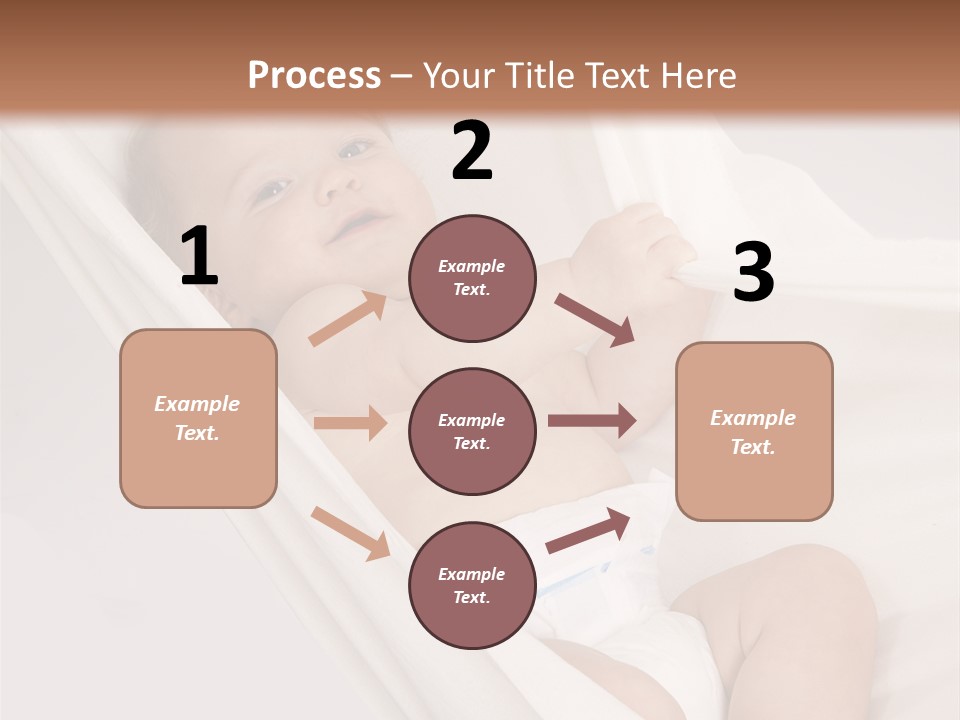 Process – Your Title Text Here

1

Example Text.

2

Example Text.

Example Text.

Example Text.

3

Example Text.